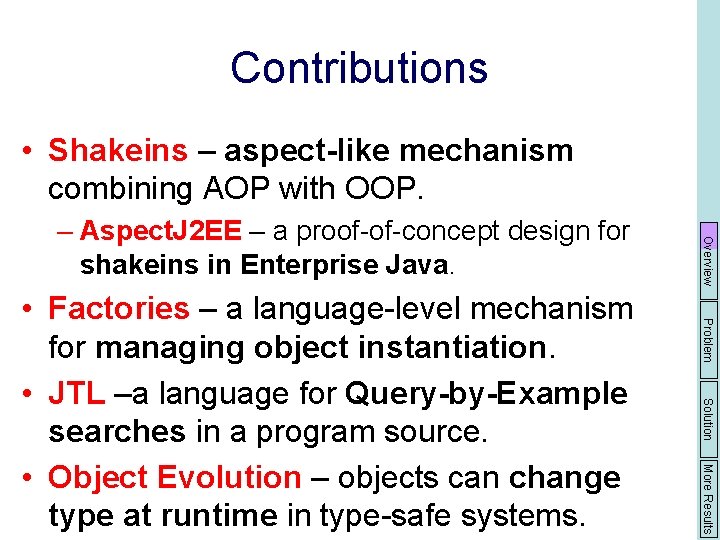 Contributions

• Shakeins – aspect-like mechanism combining AOP with OOP.

– AspectJ2EE – a proof-of-concept design for shakeins in Enterprise Java.

• Factories – a language-level mechanism for managing object instantiation.

• JTL –a language for Query-by-Example searches in a program source.

• Object Evolution – objects can change type at runtime in type-safe systems.

Overview

Problem

Solution

More Results